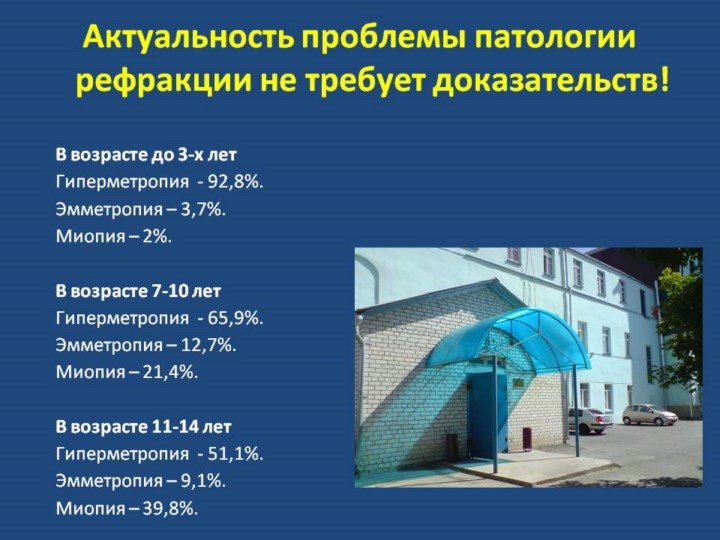 Актуальность проблемы патологии рефракции не требует доказательств!

В возрасте до 3-х лет
Гиперметропия - 92,8%.
Эмметропия – 3,7%.
Миопия – 2%.

В возрасте 7-10 лет
Гиперметропия - 65,9%.
Эмметропия – 12,7%.
Миопия – 21,4%.

В возрасте 11-14 лет
Гиперметропия - 51,1%.
Эмметропия – 9,1%.
Миопия – 39,8%.